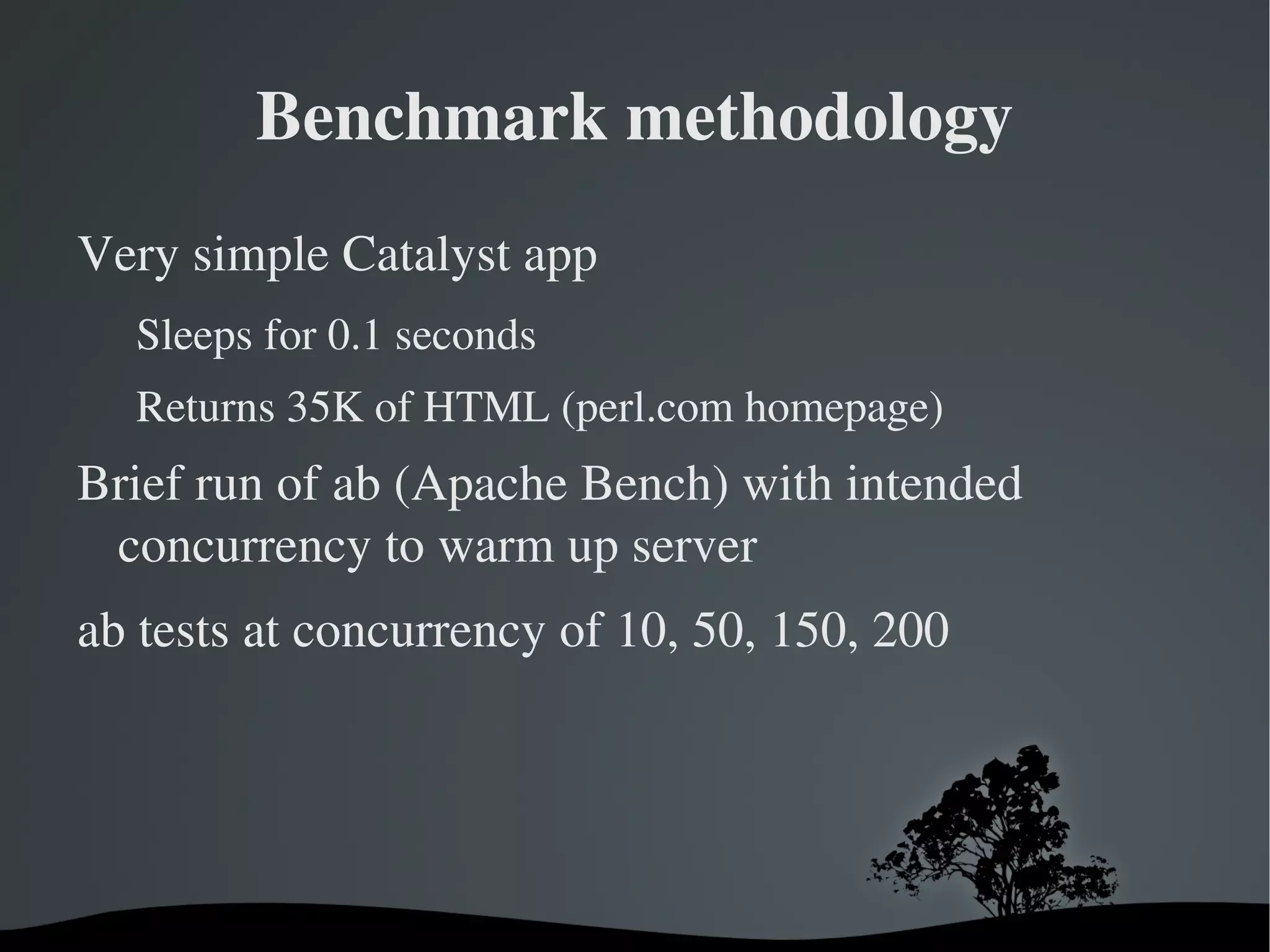 Benchmark methodology

Very simple Catalyst app

Sleeps for 0.1 seconds

Returns 35K of HTML (perl.com homepage)

Brief run of ab (Apache Bench) with intended concurrency to warm up server

ab tests at concurrency of 10, 50, 150, 200